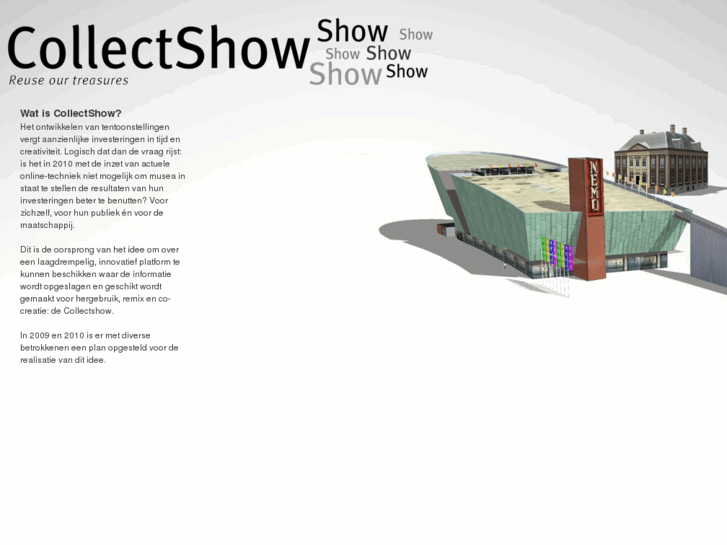 CollectShow Show Show Show Show Show Show

Reuse our treasures

Wat is CollectShow?

Het ontwikkelen van tentoonstellingen vergt aanzienlijke investeringen in tijd en creativiteit. Logisch dat dan de vraag rijst: is het in 2010 met de inzet van actuele online-techniek niet mogelijk om musea in staat te stellen de resultaten van hun investeringen beter te benutten? Voor zichzelf, voor hun publiek én voor de maatschappij.

Dit is de oorsprong van het idee om over een laagdrempelig, innovatief platform te kunnen beschikken waar de informatie wordt opgeslagen en geschikt wordt gemaakt voor hergebruik, remix en co-creatie: de Collectshow.

In 2009 en 2010 is er met diverse betrokkenen een plan opgesteld voor de realisatie van dit idee.

NEMO